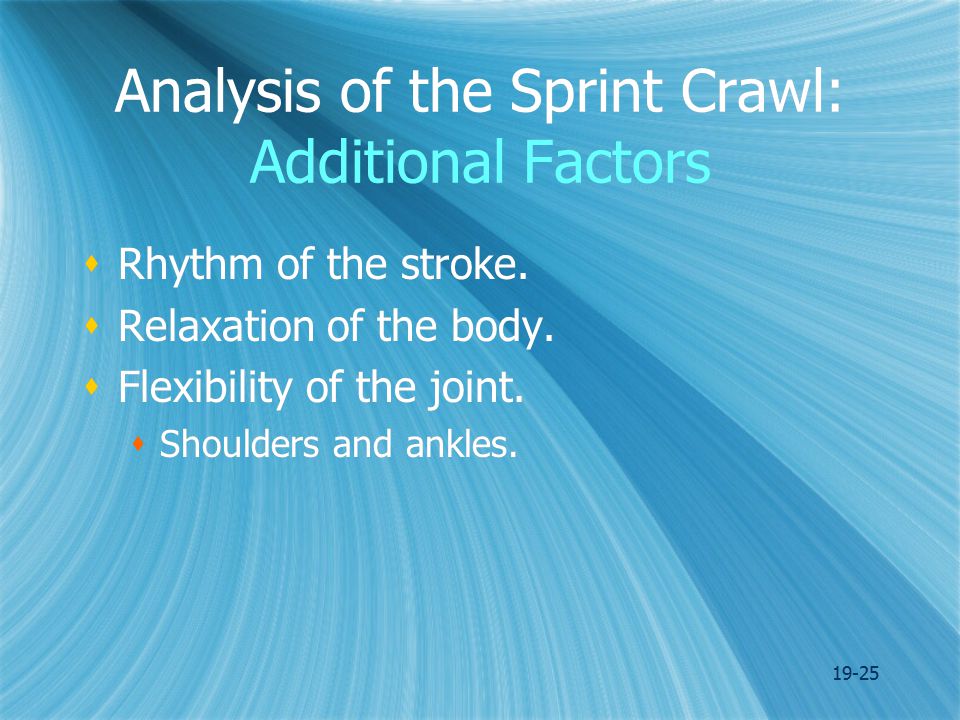 Analysis of the Sprint Crawl: Additional Factors

Rhythm of the stroke.
Relaxation of the body.
Flexibility of the joint.
Shoulders and ankles.

19-25